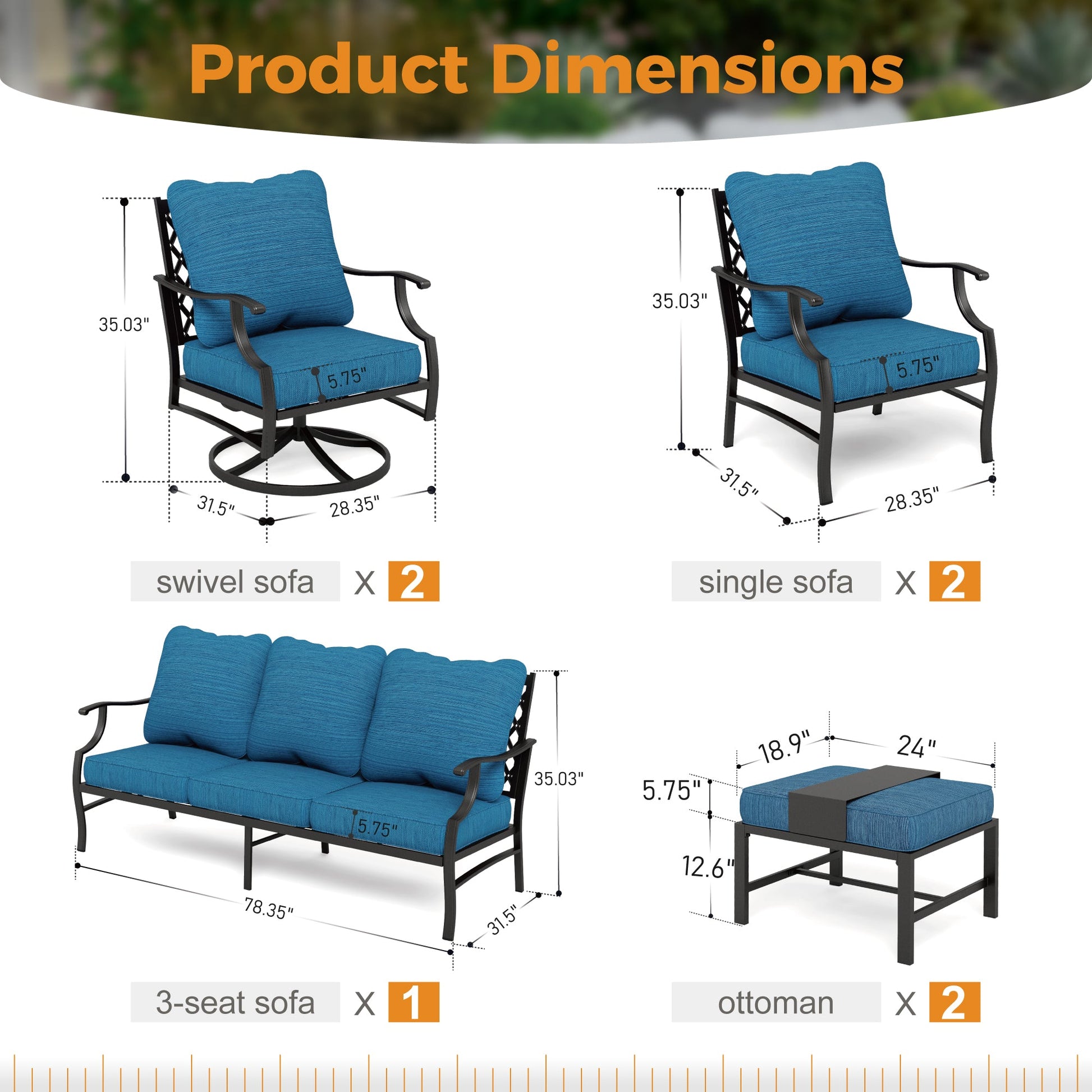 Product Dimensions

35.03"
5.75"
31.5"
28.35"

swivel sofa X 2

35.03"
5.75"
31.5"
28.35"

single sofa X 2

35.03"
5.75"
78.35"
31.5"

3-seat sofa X 1

18.9"
24"
5.75"
12.6"

ottoman X 2